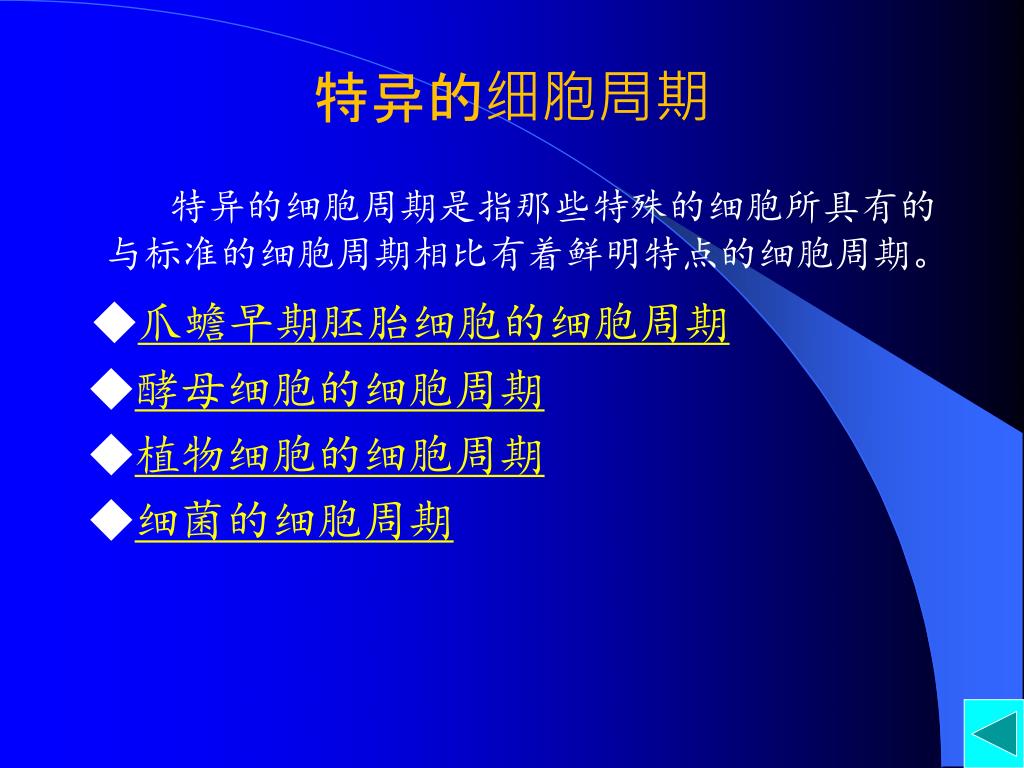 特异的细胞周期

特异的细胞周期是指那些特殊的细胞所具有的与标准的细胞周期相比有着鲜明特点的细胞周期。

◆爪蟾早期胚胎细胞的细胞周期
◆酵母细胞的细胞周期
◆植物细胞的细胞周期
◆细菌的细胞周期